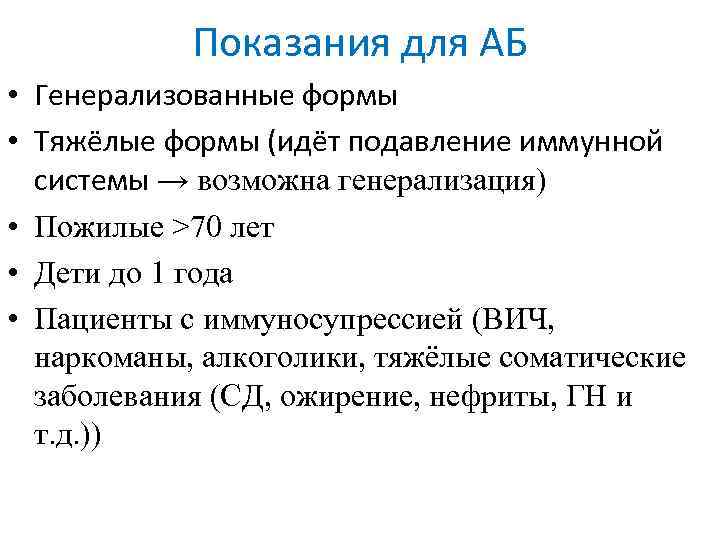 Показания для АБ

• Генерализованные формы
• Тяжёлые формы (идёт подавление иммунной системы → возможна генерализация)
• Пожилые >70 лет
• Дети до 1 года
• Пациенты с иммуносупрессией (ВИЧ, наркоманы, алкоголики, тяжёлые соматические заболевания (СД, ожирение, нефриты, ГН и т.д.))